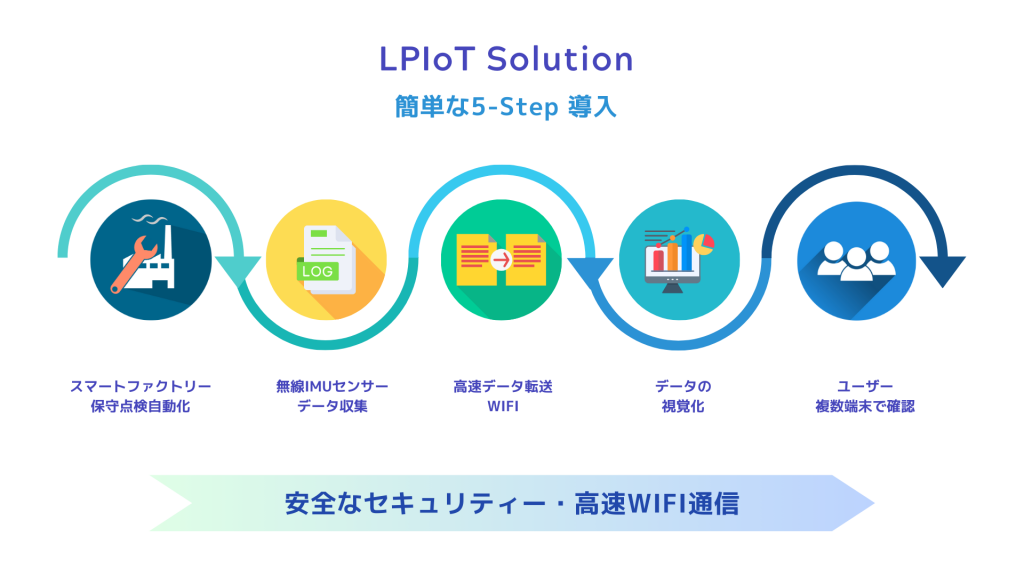 LPIoT Solution

簡単な5-Step 導入

LOG

スマートファクトリー
保守点検自動化

無線IMUセンサー
データ収集

高速データ転送
WIFI

データの
視覚化

ユーザー
複数端末で確認

安全なセキュリティー・高速WIFI通信